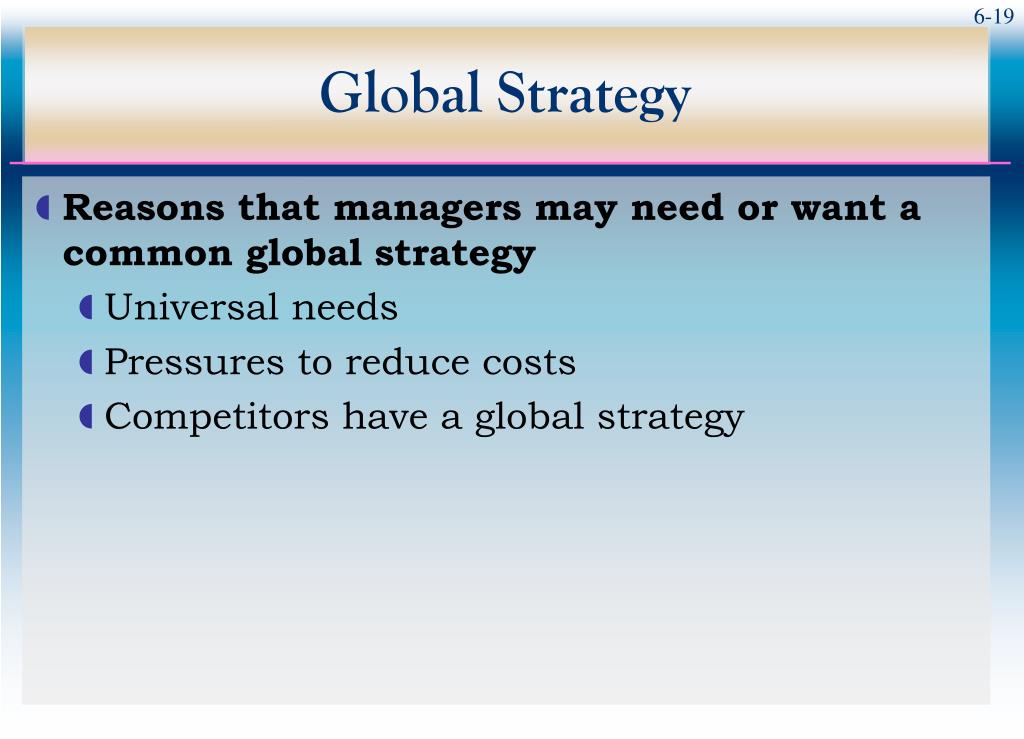 6-19

Global Strategy

Reasons that managers may need or want a common global strategy

Universal needs

Pressures to reduce costs

Competitors have a global strategy